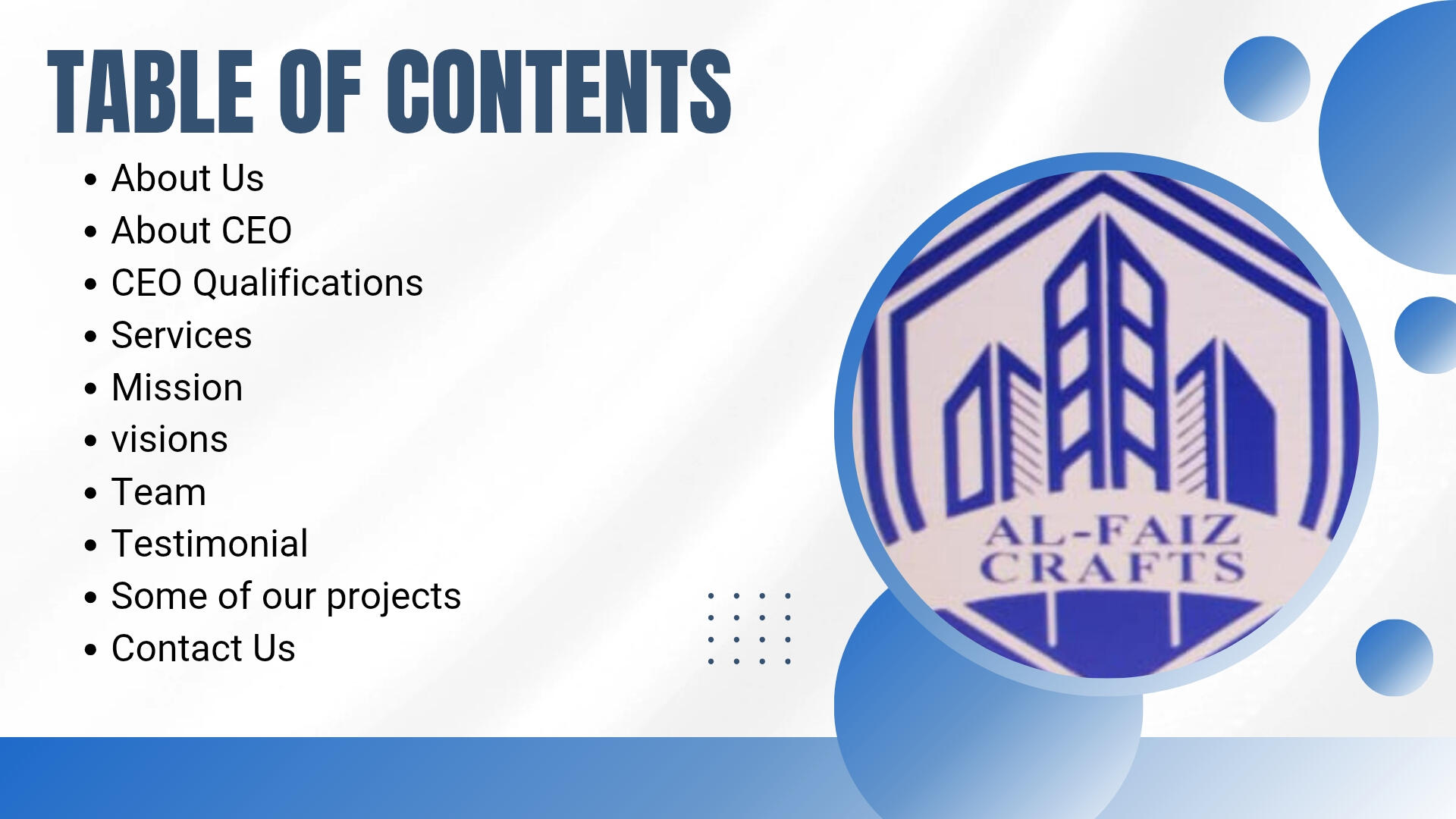 TABLE OF CONTENTS

• About Us
• About CEO
• CEO Qualifications
• Services
• Mission
• visions
• Team
• Testimonial
• Some of our projects
• Contact Us

AL-FAIZ
CRAFTS